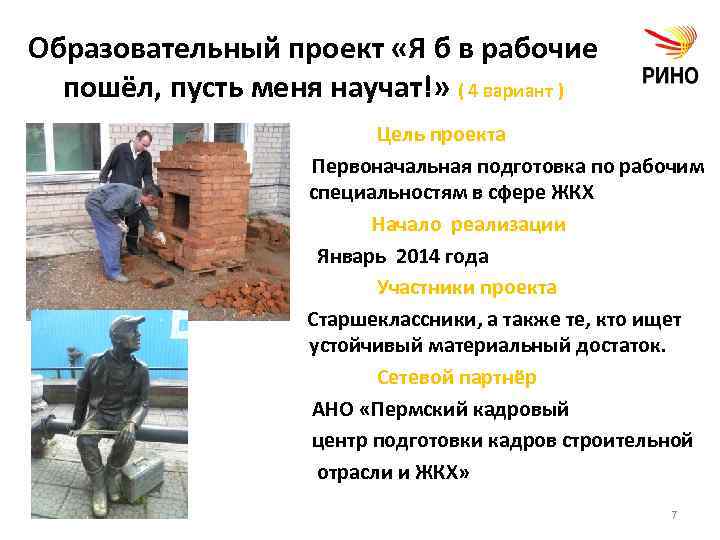 Образовательный проект «Я б в рабочие пошёл, пусть меня научат!» ( 4 вариант )

РИНО

Цель проекта

Первоначальная подготовка по рабочим специальностям в сфере ЖКХ

Начало реализации

Январь 2014 года

Участники проекта

Старшеклассники, а также те, кто ищет устойчивый материальный достаток.

Сетевой партнёр

АНО «Пермский кадровый центр подготовки кадров строительной отрасли и ЖКХ»

7